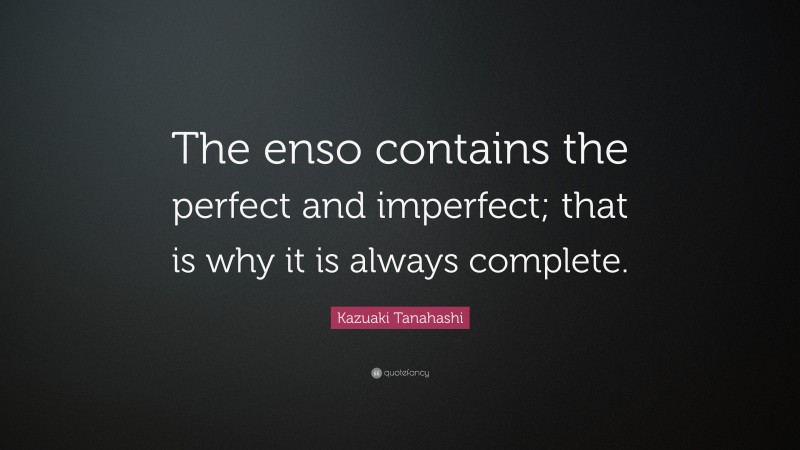 The enso contains the perfect and imperfect; that is why it is always complete.

Kazuaki Tanahashi

quotefancy